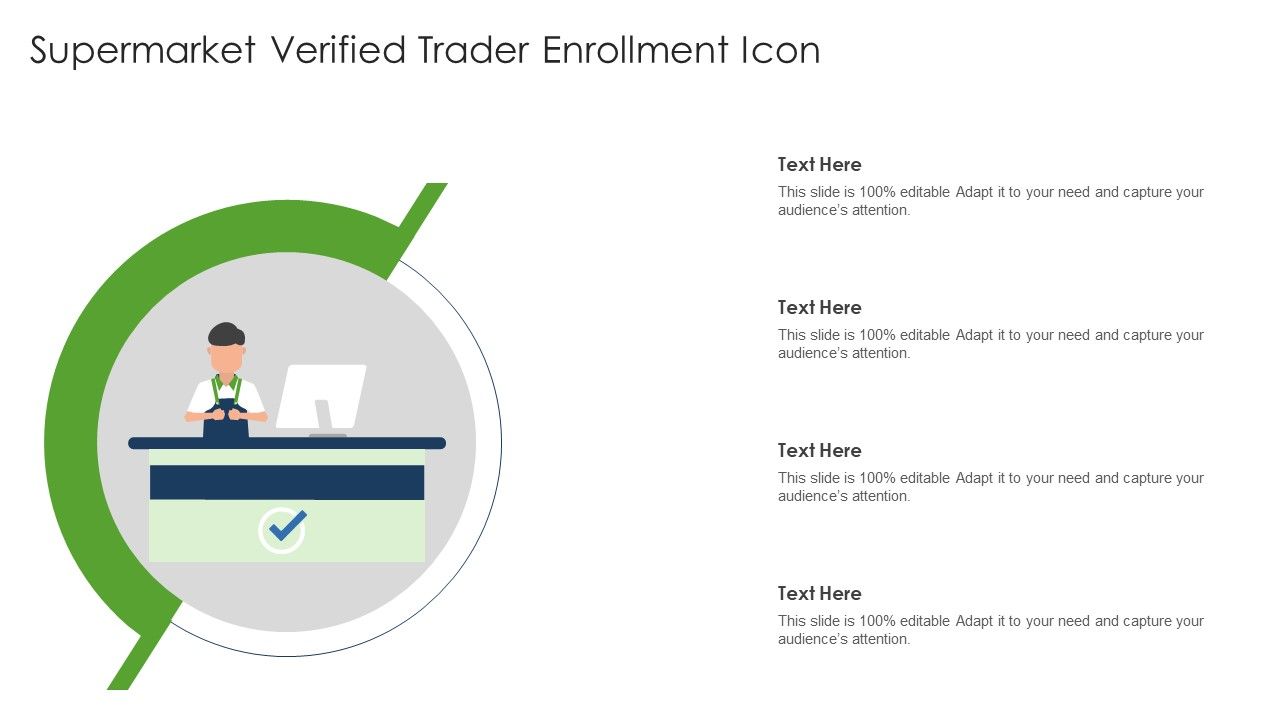 Supermarket Verified Trader Enrollment Icon

Text Here

This slide is 100% editable Adapt it to your need and capture your audience's attention.

Text Here

This slide is 100% editable Adapt it to your need and capture your audience's attention.

Text Here

This slide is 100% editable Adapt it to your need and capture your audience's attention.

Text Here

This slide is 100% editable Adapt it to your need and capture your audience's attention.